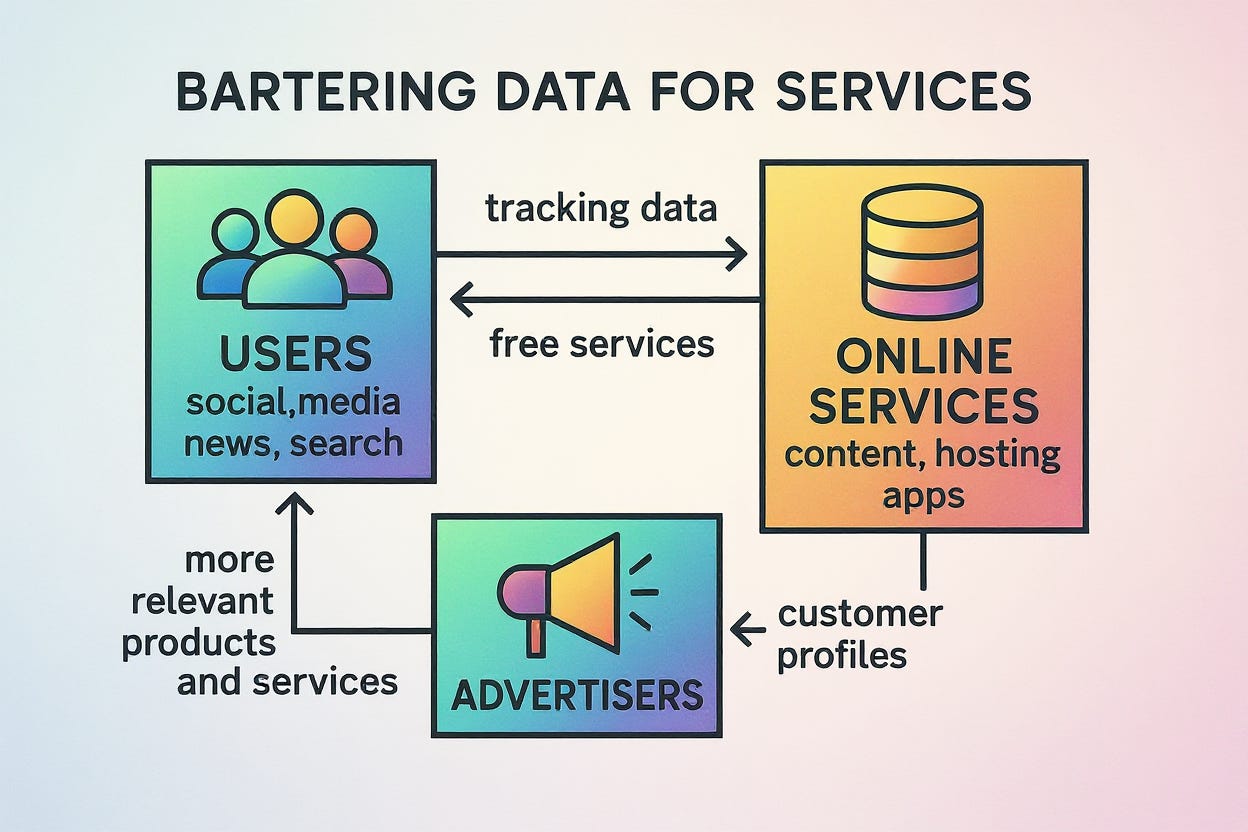 BARTERING DATA FOR SERVICES

USERS
social,media
news, search

tracking data

free services

ONLINE SERVICES
content, hosting
apps

more
relevant
products
and services

ADVERTISERS

customer
profiles